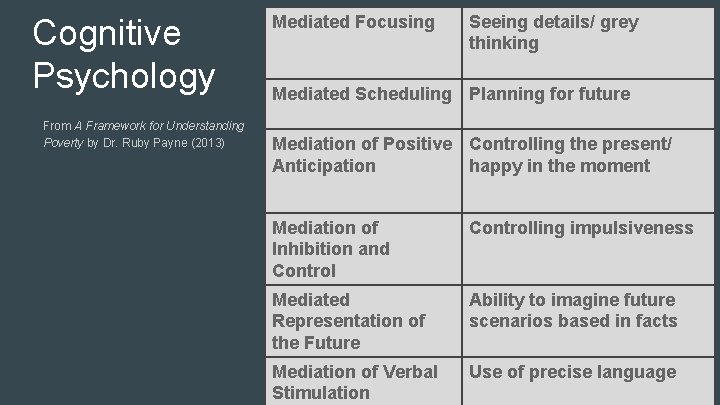 Cognitive Psychology

From A Framework for Understanding Poverty by Dr. Ruby Payne (2013)

| Mediated Focusing | Seeing details/ grey thinking |
|---|---|
| Mediated Scheduling | Planning for future |
| Mediation of Positive Anticipation | Controlling the present/ happy in the moment |
| Mediation of Inhibition and Control | Controlling impulsiveness |
| Mediated Representation of the Future | Ability to imagine future scenarios based in facts |
| Mediation of Verbal Stimulation | Use of precise language |